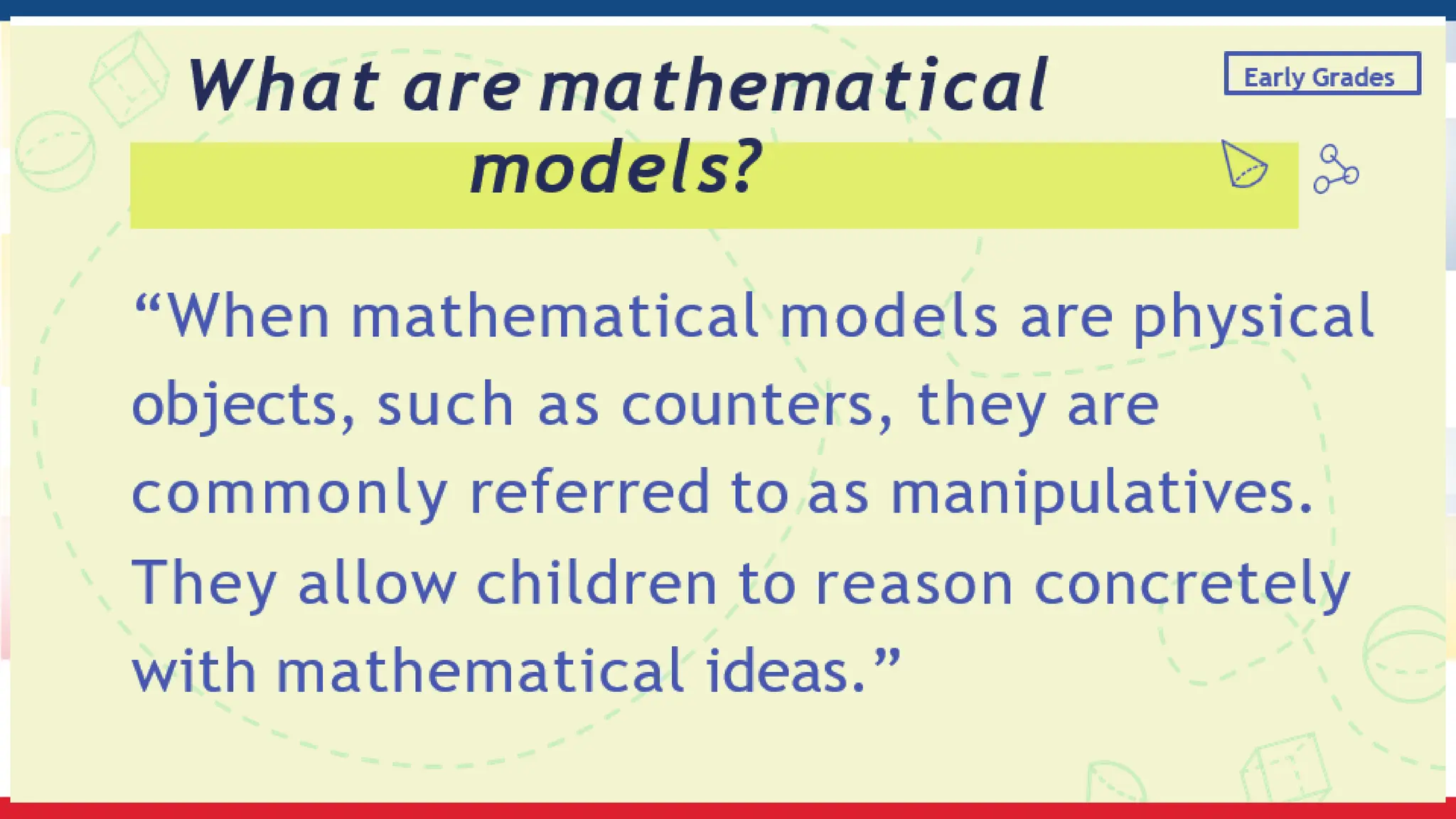 What are mathematical models?

Early Grades

“When mathematical models are physical objects, such as counters, they are commonly referred to as manipulatives. They allow children to reason concretely with mathematical ideas.”